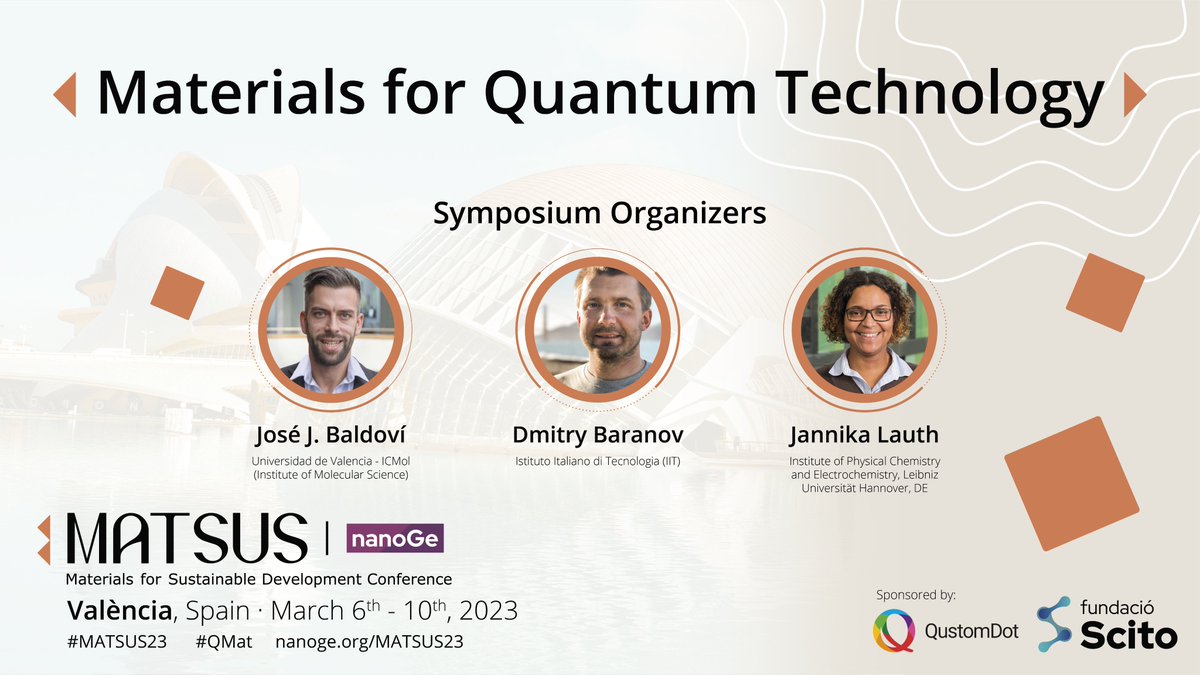 Materials for Quantum Technology

Symposium Organizers

José J. Baldoví
Universidad de Valencia - ICMol (Institute of Molecular Science)

Dmitry Baranov
Istituto Italiano di Tecnologia (IIT)

Jannika Lauth
Institute of Physical Chemistry and Electrochemistry, Leibniz Universität Hannover, DE

MATSUS | nanoGe
Materials for Sustainable Development Conference
València, Spain · March 6$^{th}$ - 10$^{th}$, 2023
#MATSUS23 #QMat nanoge.org/MATSUS23

Sponsored by:
QustomDot
fundació Scito